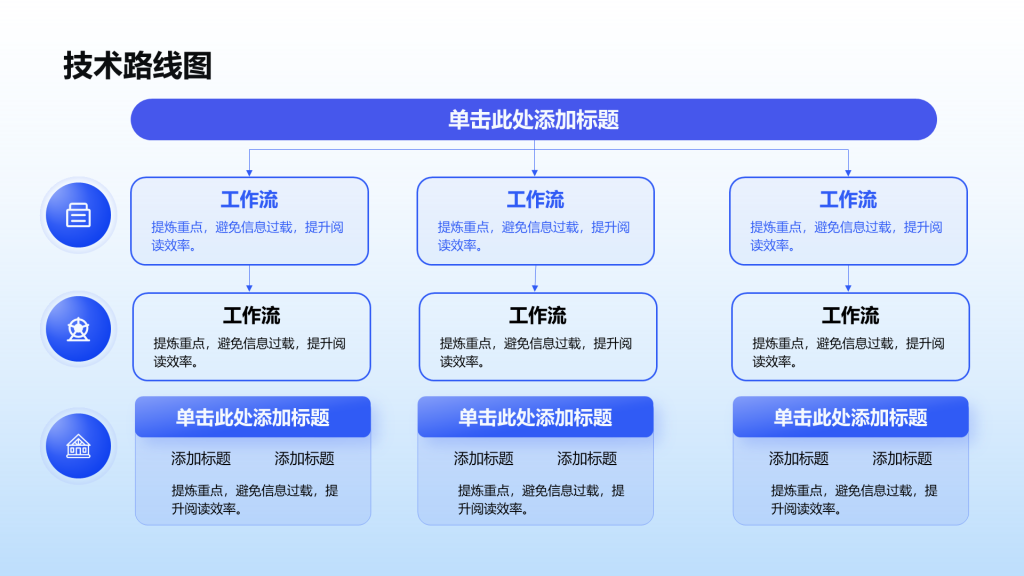 技术路线图

单击此处添加标题

工作流
提炼重点，避免信息过载，提升阅读效率。

工作流
提炼重点，避免信息过载，提升阅读效率。

工作流
提炼重点，避免信息过载，提升阅读效率。

工作流
提炼重点，避免信息过载，提升阅读效率。

工作流
提炼重点，避免信息过载，提升阅读效率。

工作流
提炼重点，避免信息过载，提升阅读效率。

单击此处添加标题
添加标题 添加标题
提炼重点，避免信息过载，提升阅读效率。

单击此处添加标题
添加标题 添加标题
提炼重点，避免信息过载，提升阅读效率。

单击此处添加标题
添加标题 添加标题
提炼重点，避免信息过载，提升阅读效率。